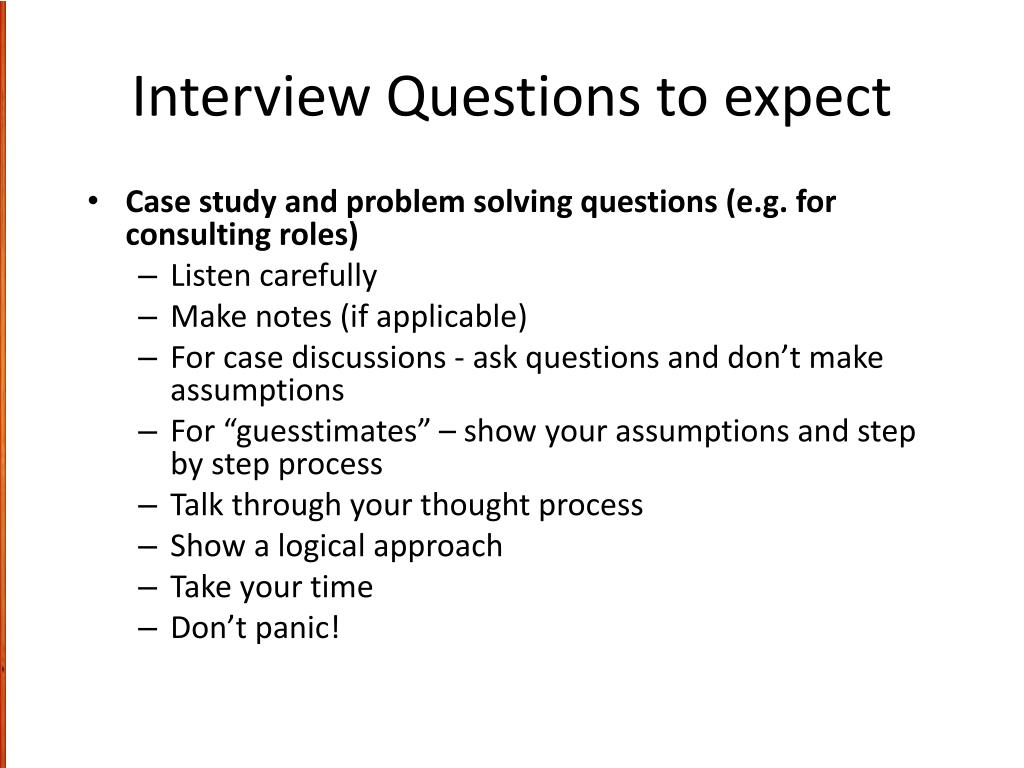 Interview Questions to expect

• Case study and problem solving questions (e.g. for consulting roles)
– Listen carefully
– Make notes (if applicable)
– For case discussions - ask questions and don’t make assumptions
– For “guesstimates” – show your assumptions and step by step process
– Talk through your thought process
– Show a logical approach
– Take your time
– Don’t panic!